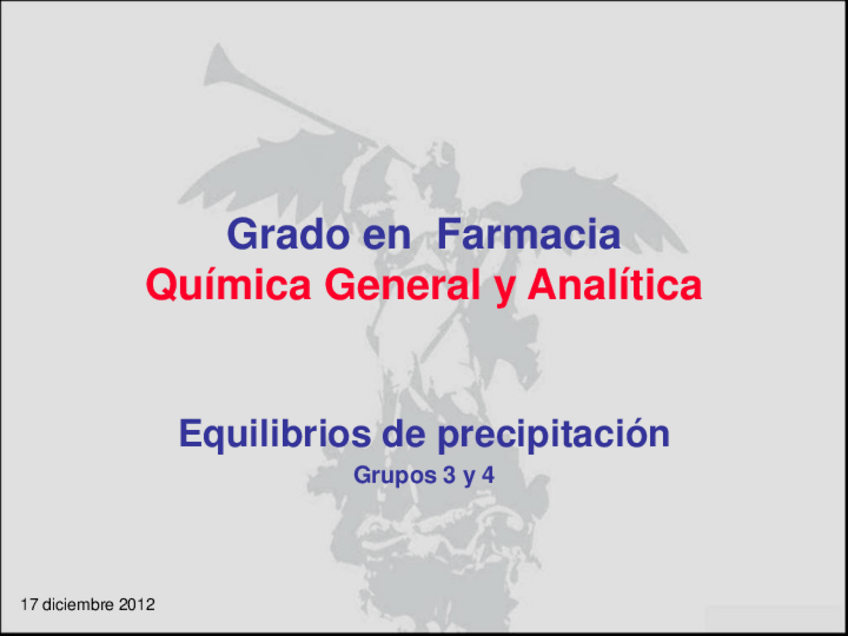 Grado en Farmacia
Química General y Analítica

Equilibrios de precipitación
Grupos 3 y 4

17 diciembre 2012